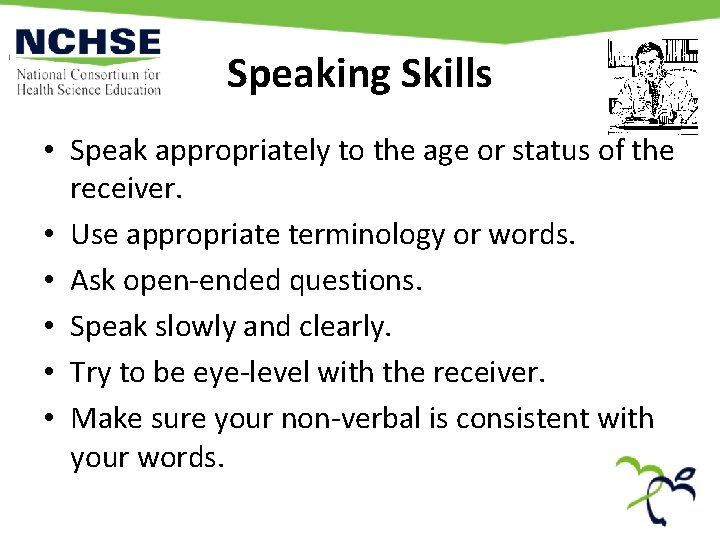 NCHSE
National Consortium for Health Science Education

Speaking Skills

• Speak appropriately to the age or status of the receiver.
• Use appropriate terminology or words.
• Ask open-ended questions.
• Speak slowly and clearly.
• Try to be eye-level with the receiver.
• Make sure your non-verbal is consistent with your words.